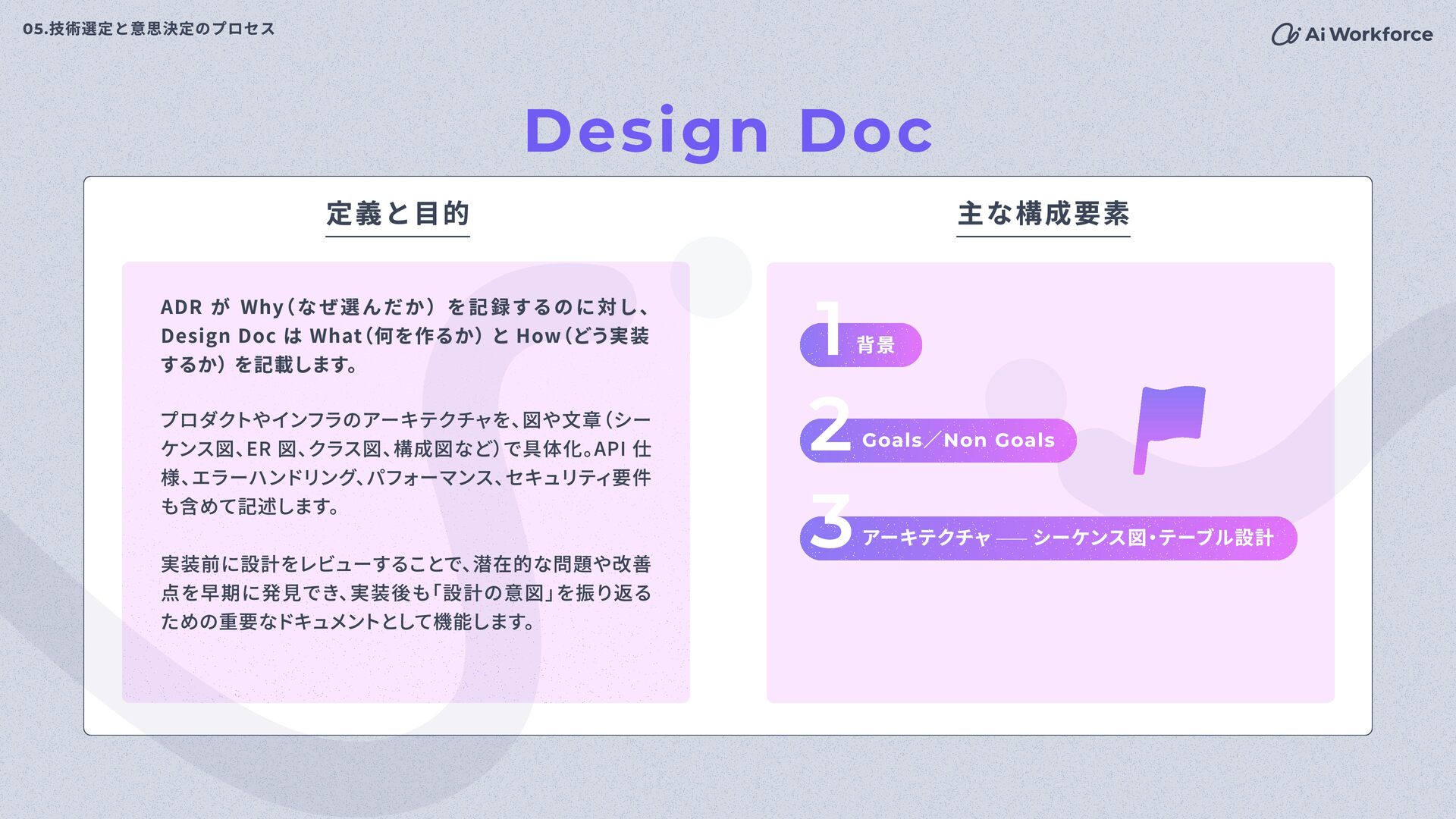 05.技術選定と意思決定のプロセス

Ai Workforce

Design Doc

定義と目的

ADR が Why（なぜ選んだか）を記録するのに対し、Design Doc は What（何を作るか）と How（どう実装するか）を記載します。

プロダクトやインフラのアーキテクチャを、図や文章（シーケンス図、ER 図、クラス図、構成図など）で具体化。API 仕様、エラーハンドリング、パフォーマンス、セキュリティ要件も含めて記述します。

実装前に設計をレビューすることで、潜在的な問題や改善点を早期に発見でき、実装後も「設計の意図」を振り返るための重要なドキュメントとして機能します。

主な構成要素

1 背景

2 Goals／Non Goals

3 アーキテクチャ —— シーケンス図・テーブル設計